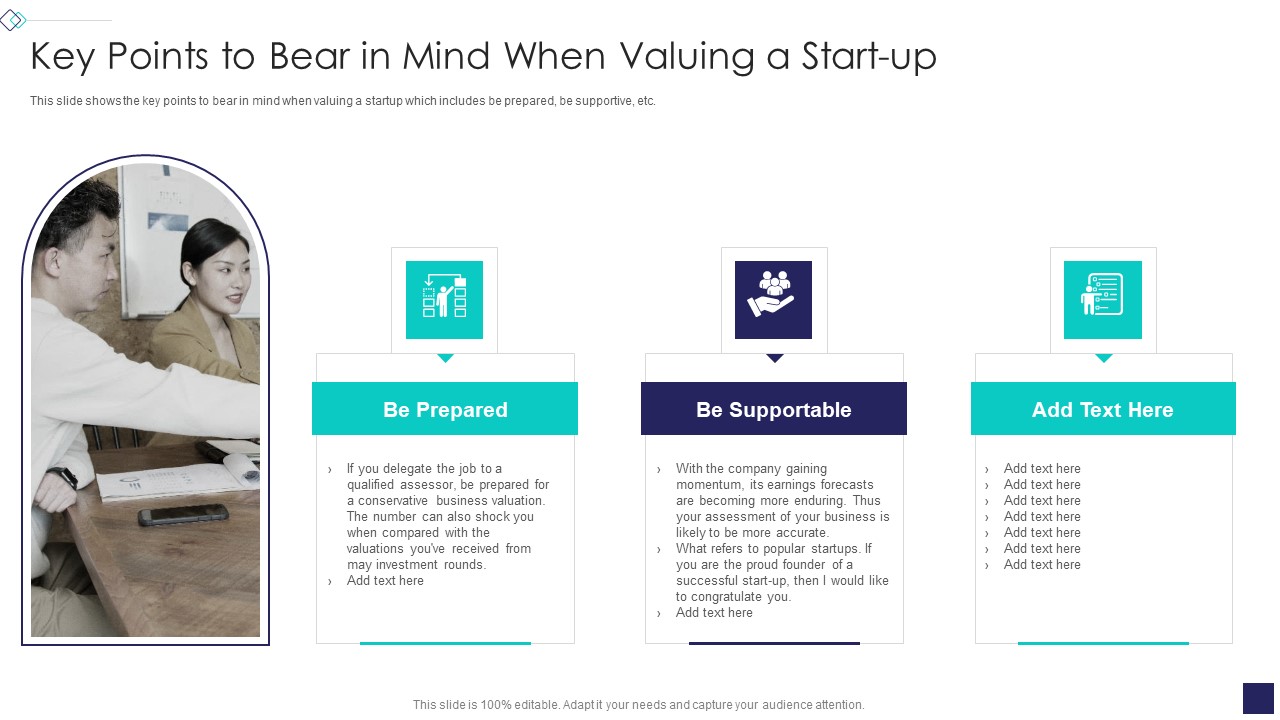 Key Points to Bear in Mind When Valuing a Start-up

This slide shows the key points to bear in mind when valuing a startup which includes be prepared, be supportive, etc.

Be Prepared

› If you delegate the job to a qualified assessor, be prepared for a conservative business valuation. The number can also shock you when compared with the valuations you've received from may investment rounds.
› Add text here

Be Supportable

› With the company gaining momentum, its earnings forecasts are becoming more enduring. Thus your assessment of your business is likely to be more accurate.
› What refers to popular startups. If you are the proud founder of a successful start-up, then I would like to congratulate you.
› Add text here

Add Text Here

› Add text here
› Add text here
› Add text here
› Add text here
› Add text here
› Add text here
› Add text here

This slide is 100% editable. Adapt it your needs and capture your audience attention.